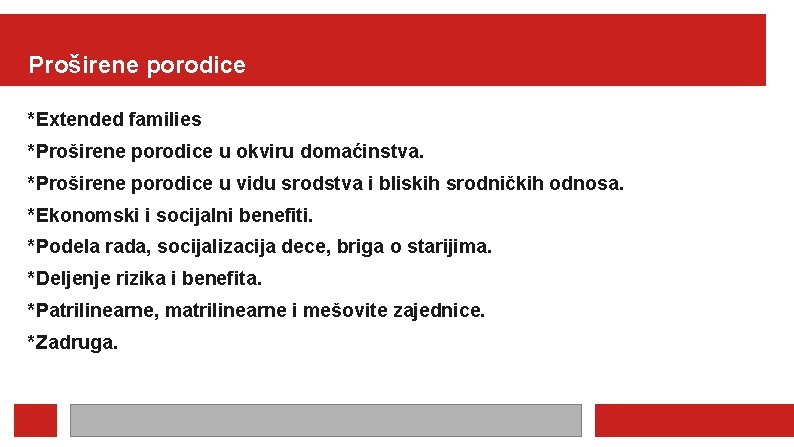 Proširene porodice

*Extended families

*Proširene porodice u okviru domaćinstva.

*Proširene porodice u vidu srodstva i bliskih srodničkih odnosa.

*Ekonomski i socijalni benefiti.

*Podela rada, socijalizacija dece, briga o starijima.

*Deljenje rizika i benefita.

*Patrilinearne, matrilinearne i mešovite zajednice.

*Zadruga.